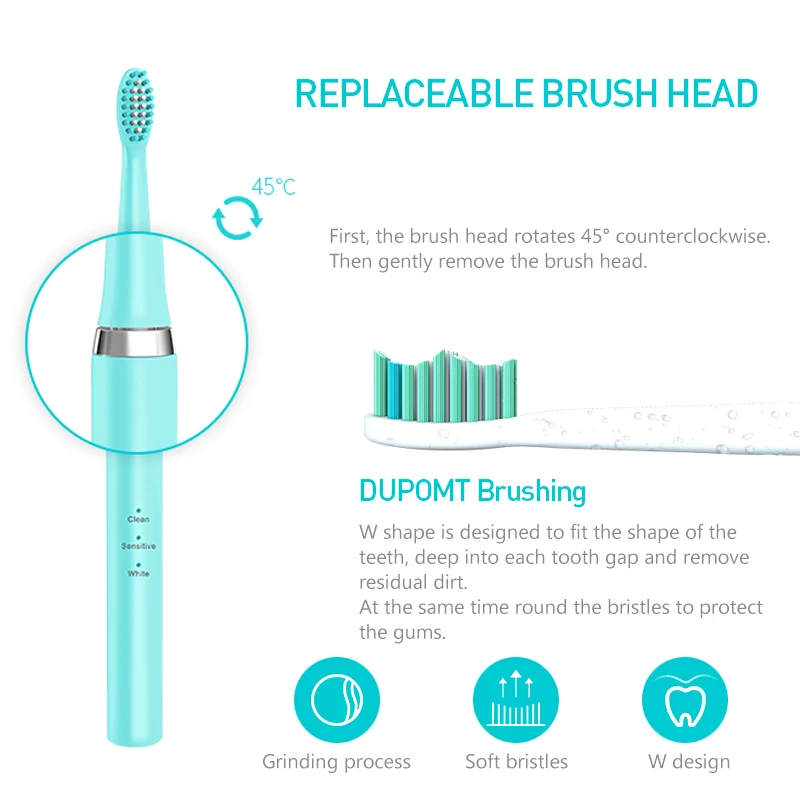 REPLACEABLE BRUSH HEAD

45°C

First, the brush head rotates 45° counterclockwise. Then gently remove the brush head.

Clean
Sensitive
White

DUPOMT Brushing

W shape is designed to fit the shape of the teeth, deep into each tooth gap and remove residual dirt.
At the same time round the bristles to protect the gums.

Grinding process

Soft bristles

W design